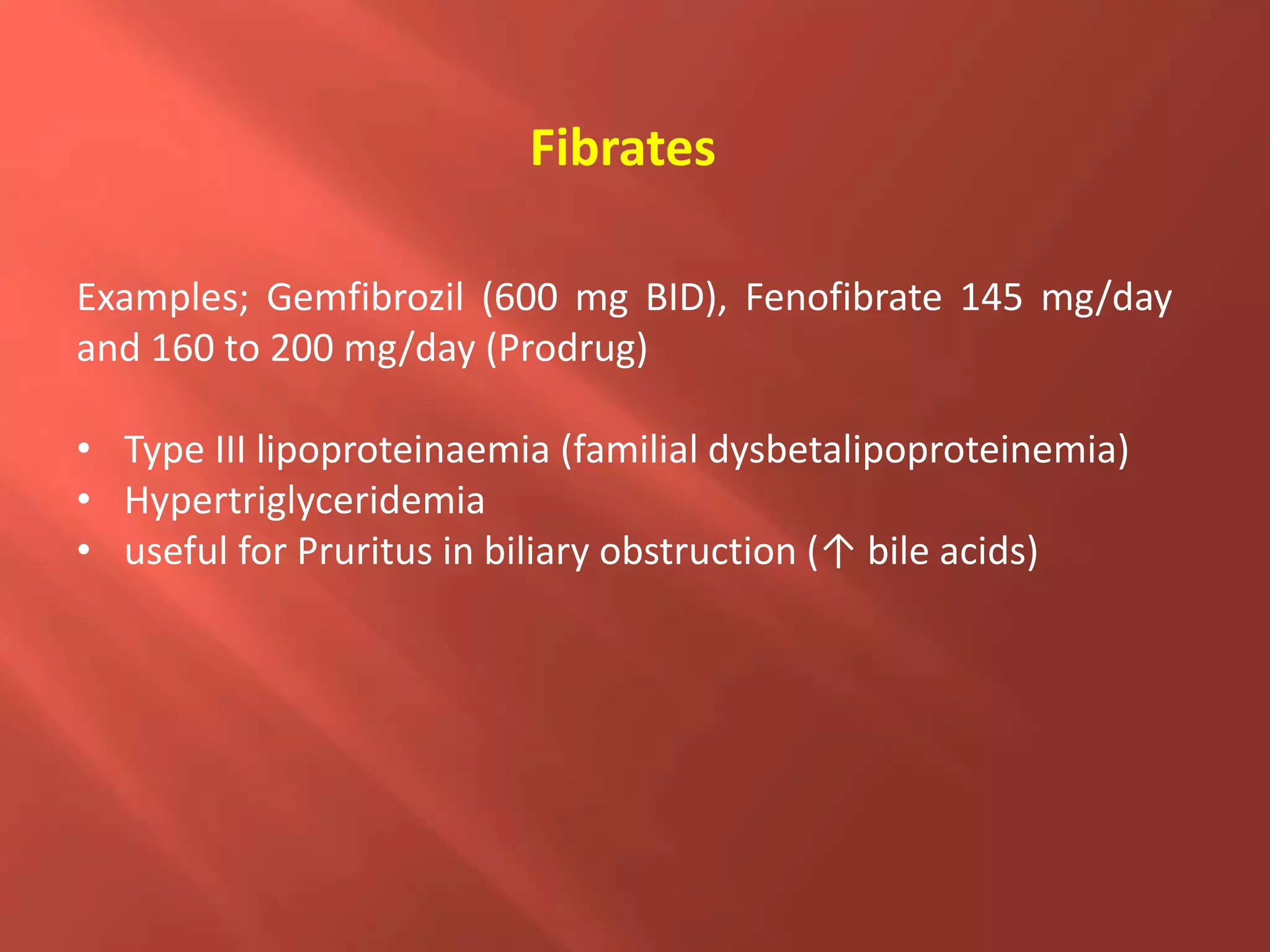 Fibrates

Examples; Gemfibrozil (600 mg BID), Fenofibrate 145 mg/day and 160 to 200 mg/day (Prodrug)

• Type III lipoproteinaemia (familial dysbetalipoproteinemia)
• Hypertriglyceridemia
• useful for Pruritus in biliary obstruction (↑ bile acids)